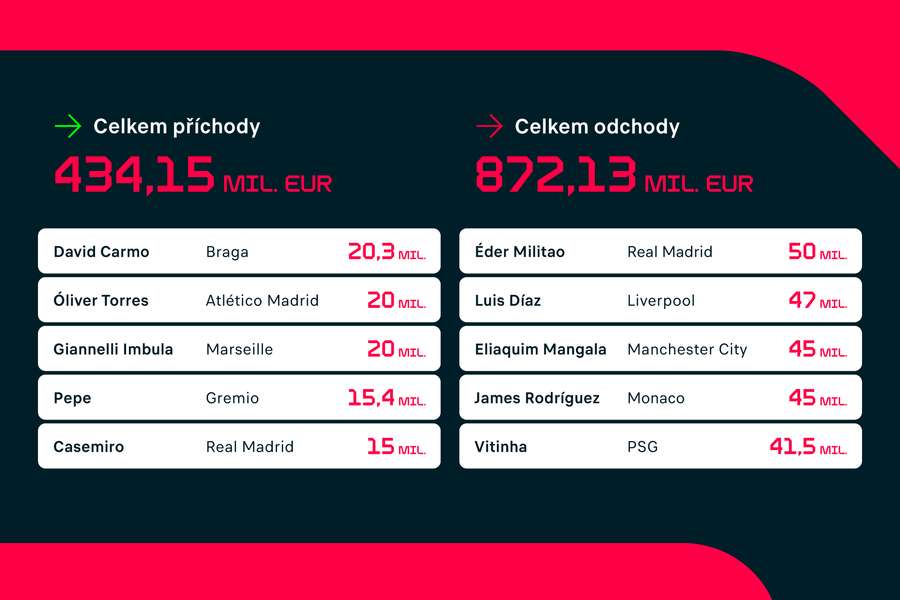 Celkem příchody

434,15 MIL. EUR

| | | |
|---|---|---|
| David Carmo | Braga | 20,3 MIL. |
| Óliver Torres | Atlético Madrid | 20 MIL. |
| Giannelli Imbula | Marseille | 20 MIL. |
| Pepe | Gremio | 15,4 MIL. |
| Casemiro | Real Madrid | 15 MIL. |

Celkem odchody

872,13 MIL. EUR

| | | |
|---|---|---|
| Éder Militao | Real Madrid | 50 MIL. |
| Luis Díaz | Liverpool | 47 MIL. |
| Eliaquim Mangala | Manchester City | 45 MIL. |
| James Rodríguez | Monaco | 45 MIL. |
| Vitinha | PSG | 41,5 MIL. |